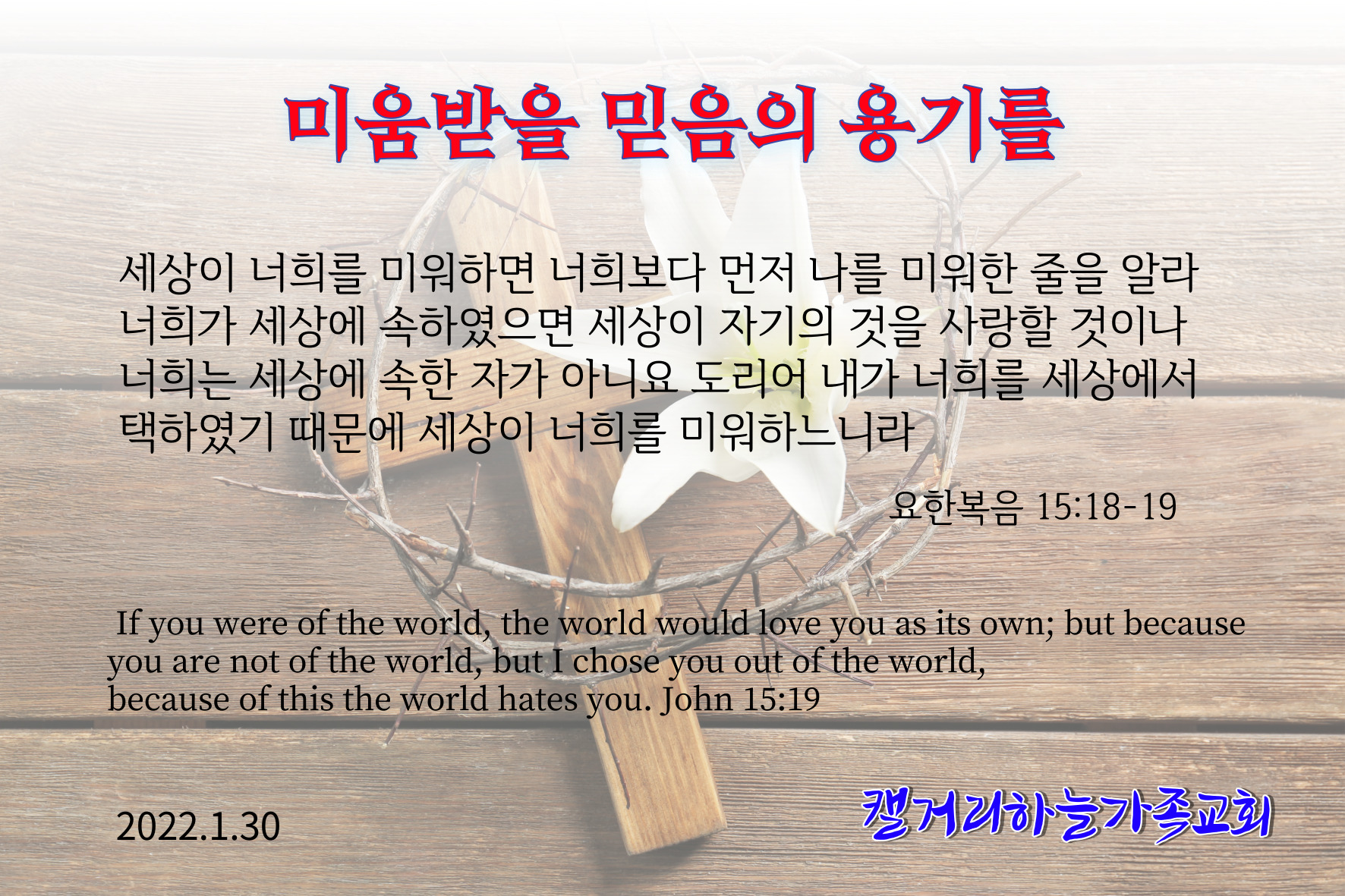 미움받을 믿음의 용기를

세상이 너희를 미워하면 너희보다 먼저 나를 미워한 줄을 알라 너희가 세상에 속하였으면 세상이 자기의 것을 사랑할 것이나 너희는 세상에 속한 자가 아니요 도리어 내가 너희를 세상에서 택하였기 때문에 세상이 너희를 미워하느니라

요한복음 15:18-19

If you were of the world, the world would love you as its own; but because you are not of the world, but I chose you out of the world, because of this the world hates you. John 15:19

2022.1.30

캘거리하늘가족교회